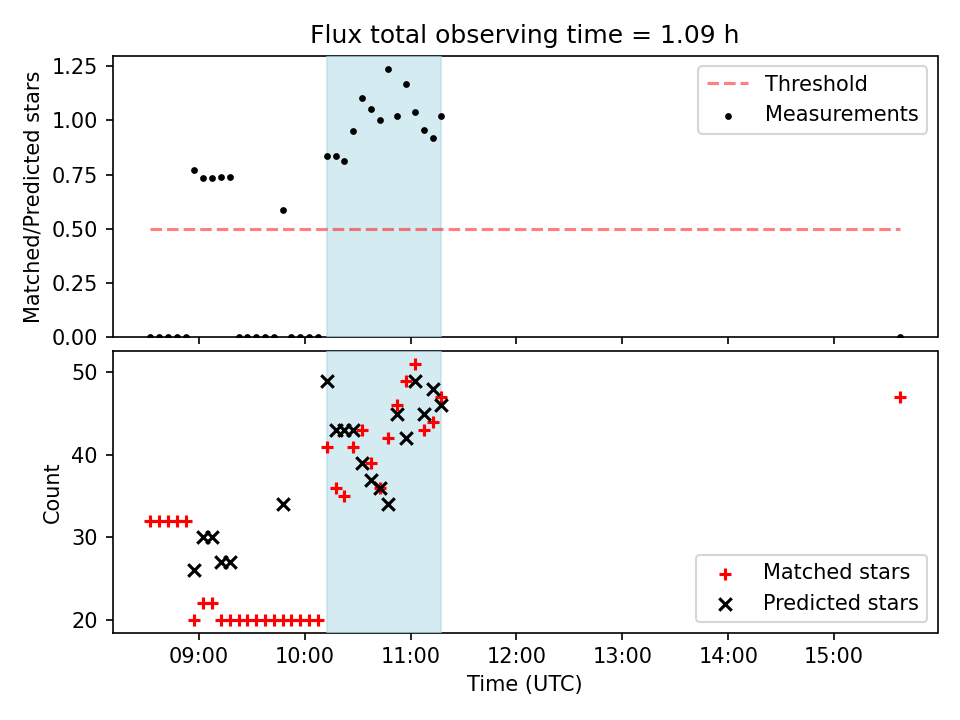 Flux total observing time = 1.09 h

Matched/Predicted stars

1.25
1.00
0.75
0.50
0.25
0.00

Threshold
Measurements

Count

50
40
30
20

Matched stars
Predicted stars

09:00
10:00
11:00
12:00
13:00
14:00
15:00

Time (UTC)